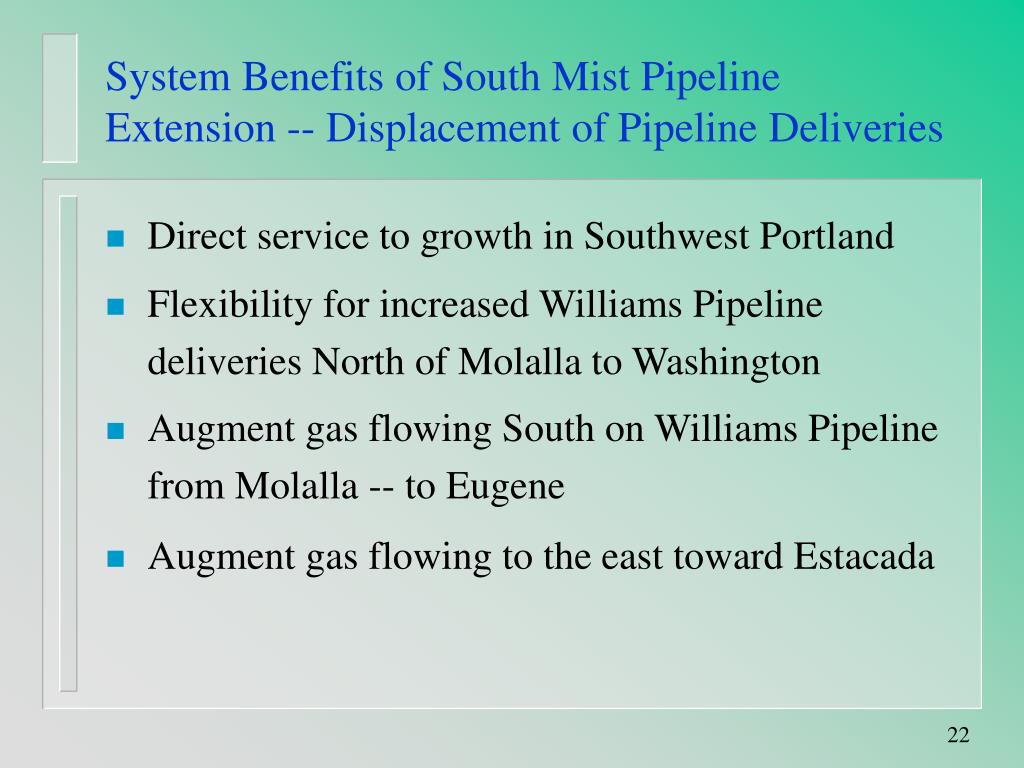 System Benefits of South Mist Pipeline Extension -- Displacement of Pipeline Deliveries

- Direct service to growth in Southwest Portland
- Flexibility for increased Williams Pipeline deliveries North of Molalla to Washington
- Augment gas flowing South on Williams Pipeline from Molalla -- to Eugene
- Augment gas flowing to the east toward Estacada

22